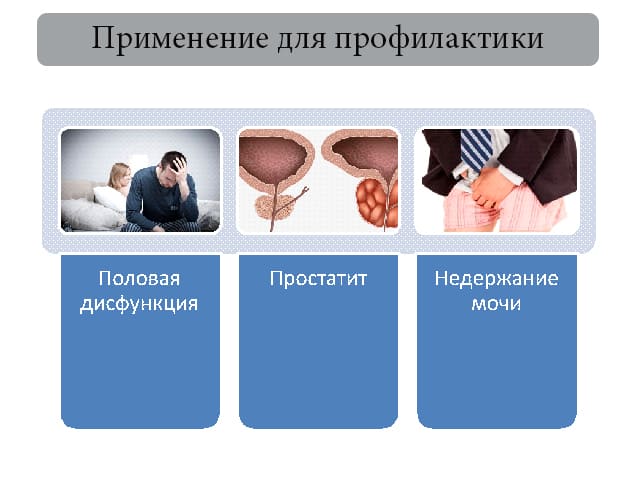 Применение для профилактики

Половая дисфункция

Простатит

Недержание мочи